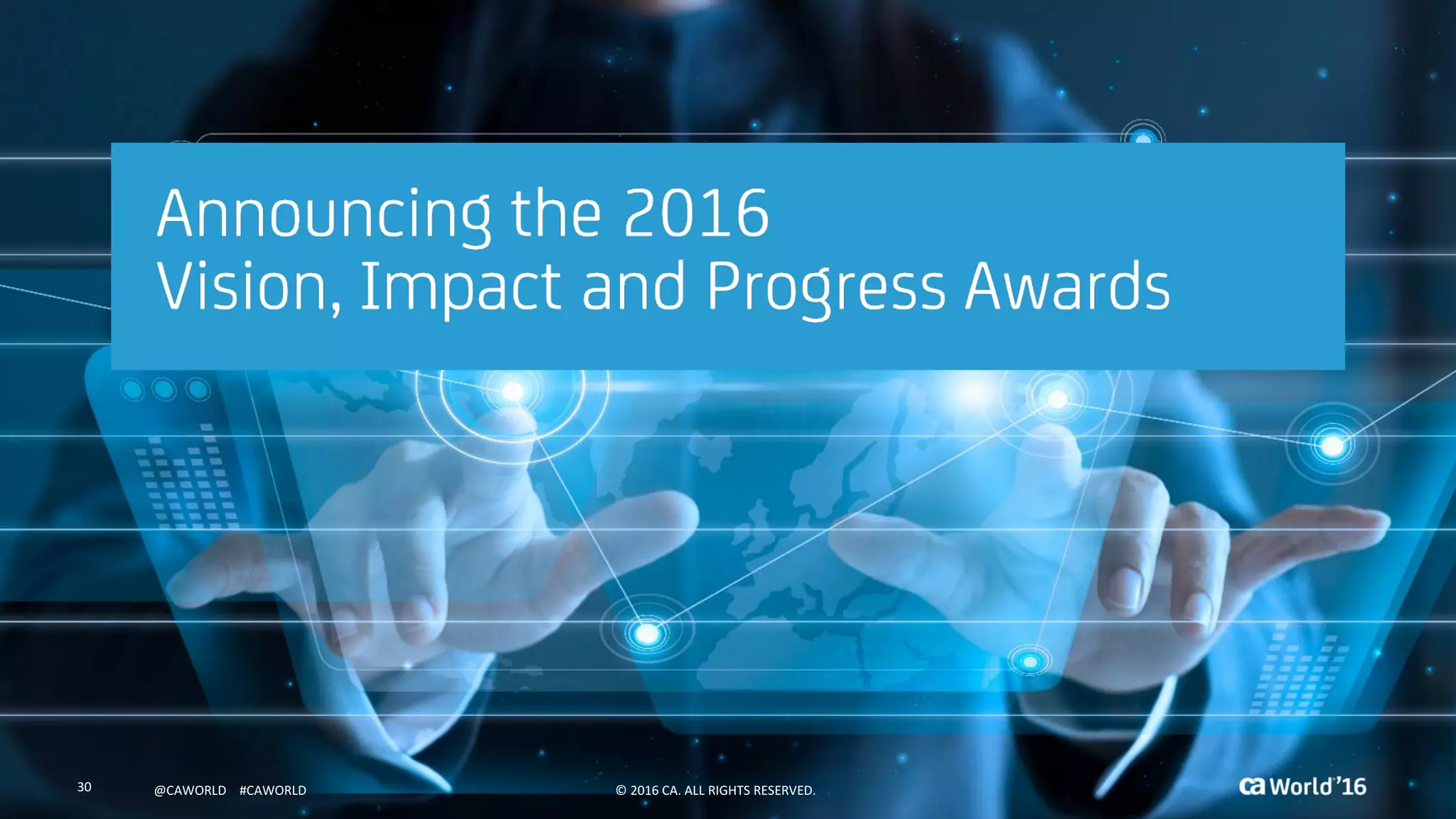 Announcing the 2016
Vision, Impact and Progress Awards

30 @CAWORLD #CAWORLD © 2016 CA. ALL RIGHTS RESERVED. ca World'16